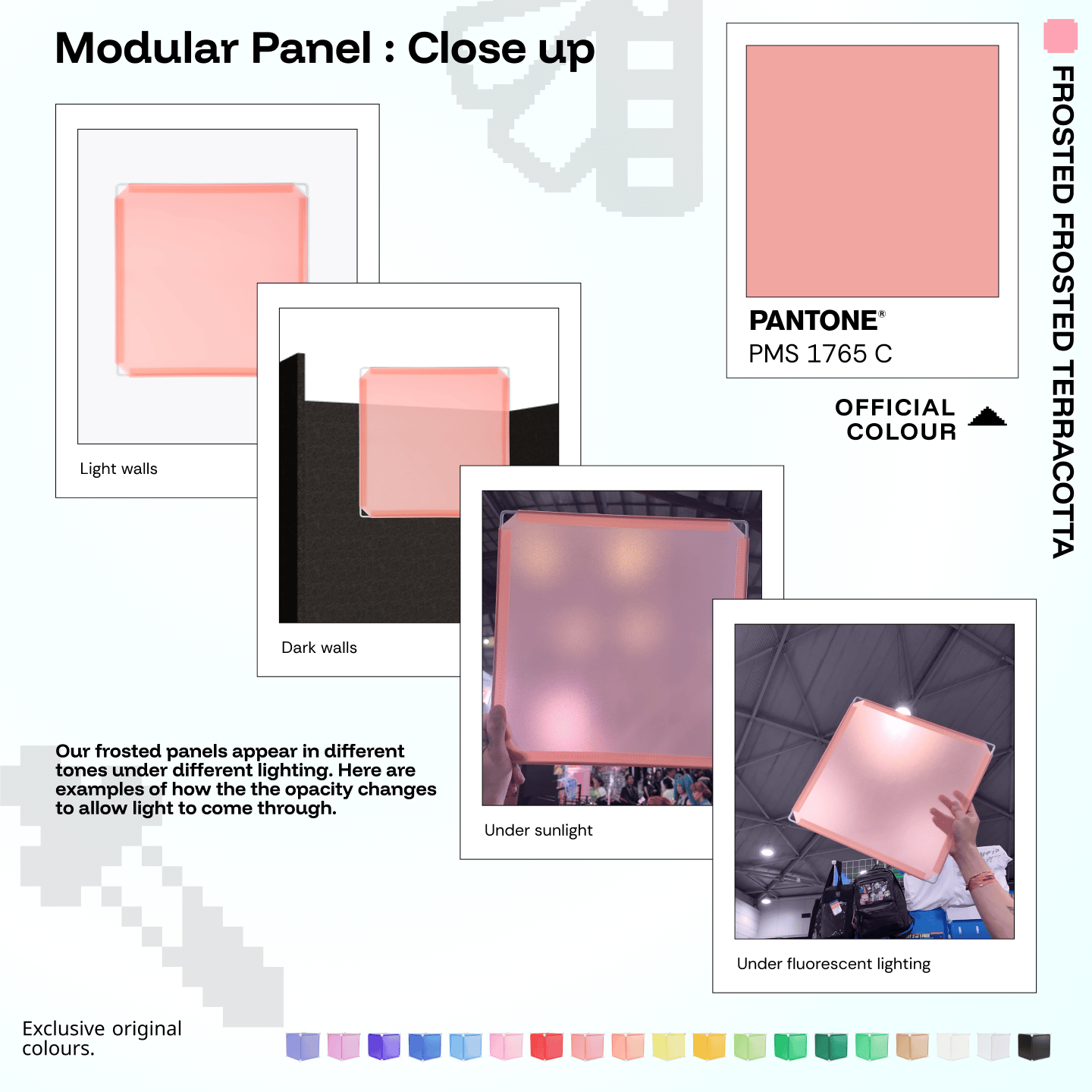 Modular Panel : Close up

Light walls

Dark walls

Under sunlight

Under fluorescent lighting

PANTONE®
PMS 1765 C

OFFICIAL COLOUR

FROSTED FROSTED TERRACOTTA

Our frosted panels appear in different tones under different lighting. Here are examples of how the the opacity changes to allow light to come through.

Exclusive original colours.